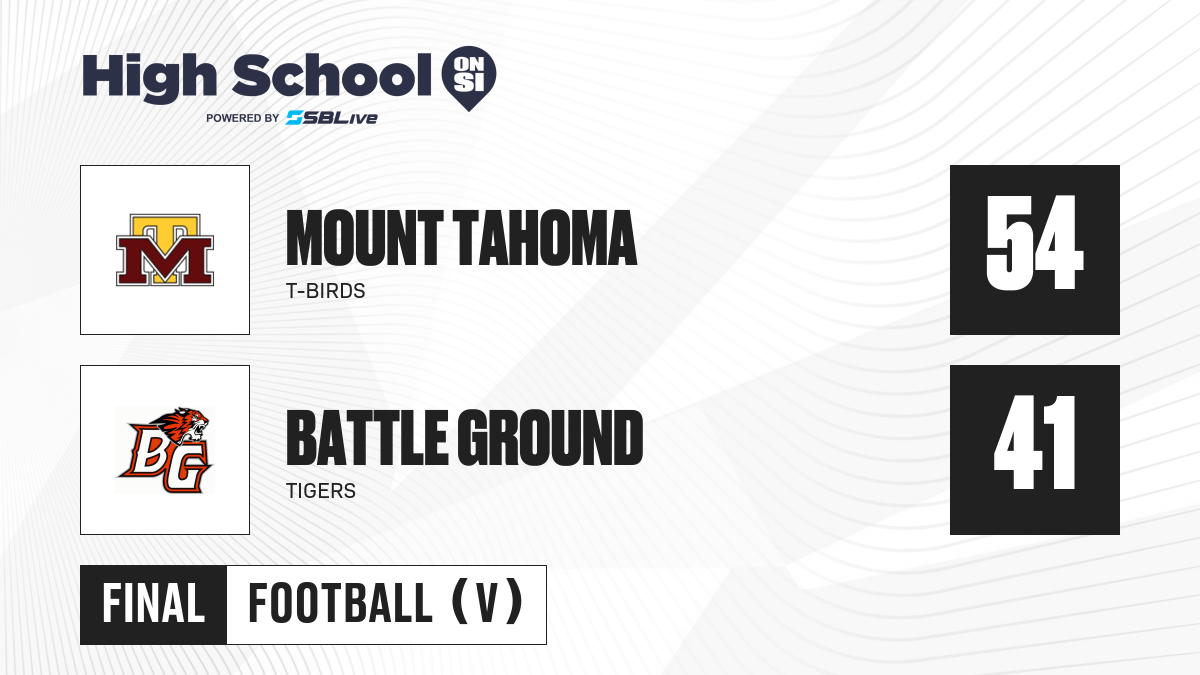 High School ON SI
POWERED BY SBLive

TM

MOUNT TAHOMA
T-BIRDS

54

BG

BATTLE GROUND
TIGERS

41

FINAL FOOTBALL (V)